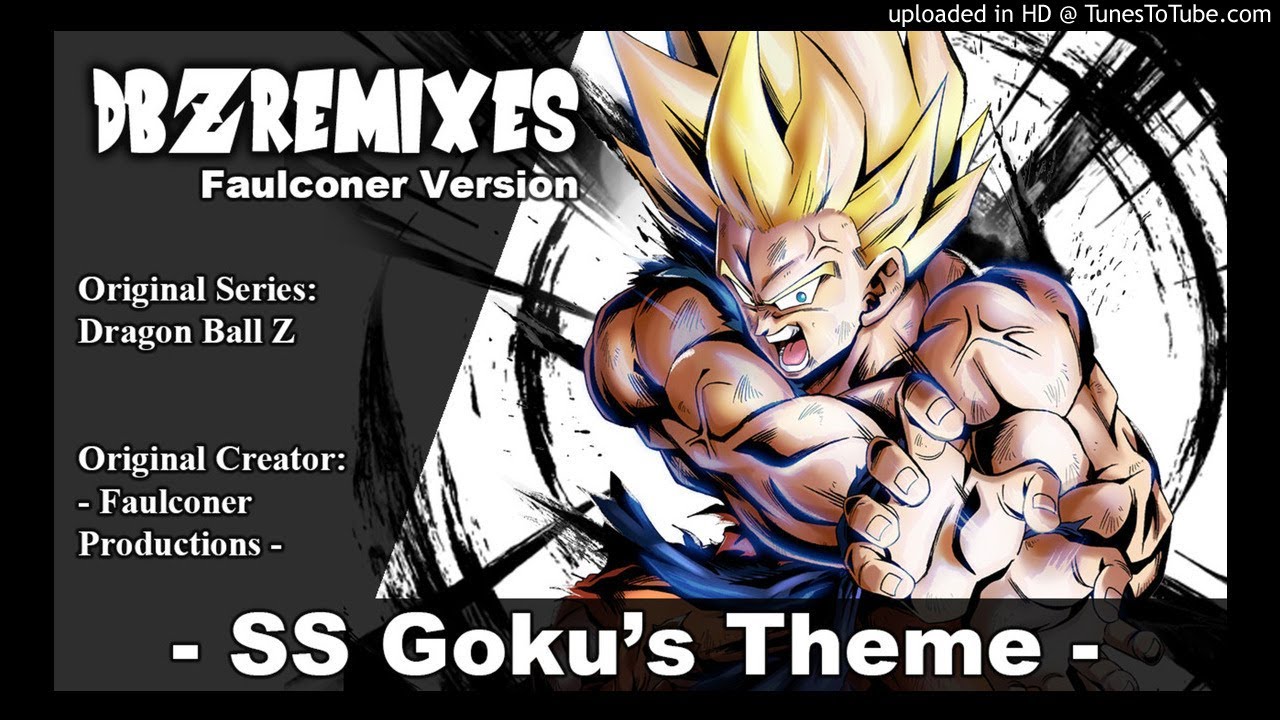 uploaded in HD @ TunesToTube.com

DBZREMIXES
Faulconer Version

Original Series:
Dragon Ball Z

Original Creator:
- Faulconer Productions -

- SS Goku's Theme -